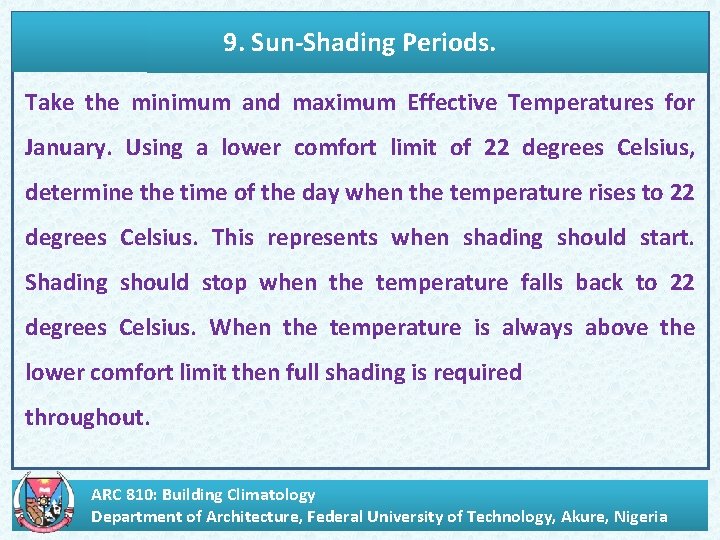 9. Sun-Shading Periods.

Take the minimum and maximum Effective Temperatures for January. Using a lower comfort limit of 22 degrees Celsius, determine the time of the day when the temperature rises to 22 degrees Celsius. This represents when shading should start. Shading should stop when the temperature falls back to 22 degrees Celsius. When the temperature is always above the lower comfort limit then full shading is required throughout.

ARC 810: Building Climatology
Department of Architecture, Federal University of Technology, Akure, Nigeria